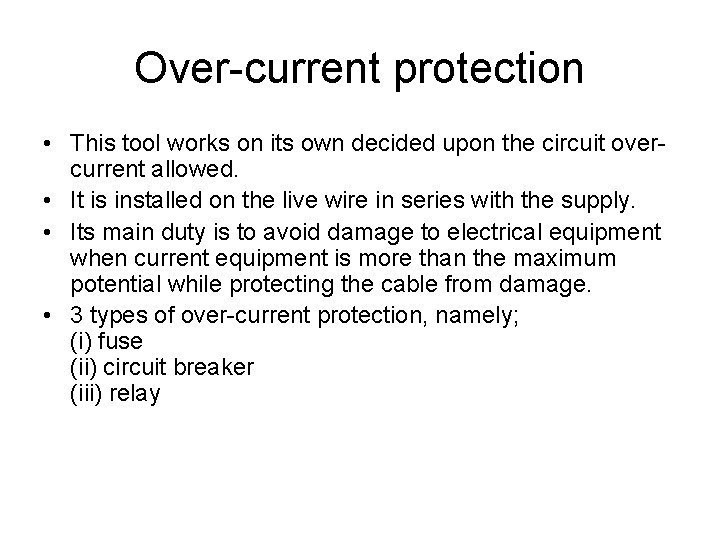 Over-current protection

• This tool works on its own decided upon the circuit over-current allowed.
• It is installed on the live wire in series with the supply.
• Its main duty is to avoid damage to electrical equipment when current equipment is more than the maximum potential while protecting the cable from damage.
• 3 types of over-current protection, namely;
(i) fuse
(ii) circuit breaker
(iii) relay